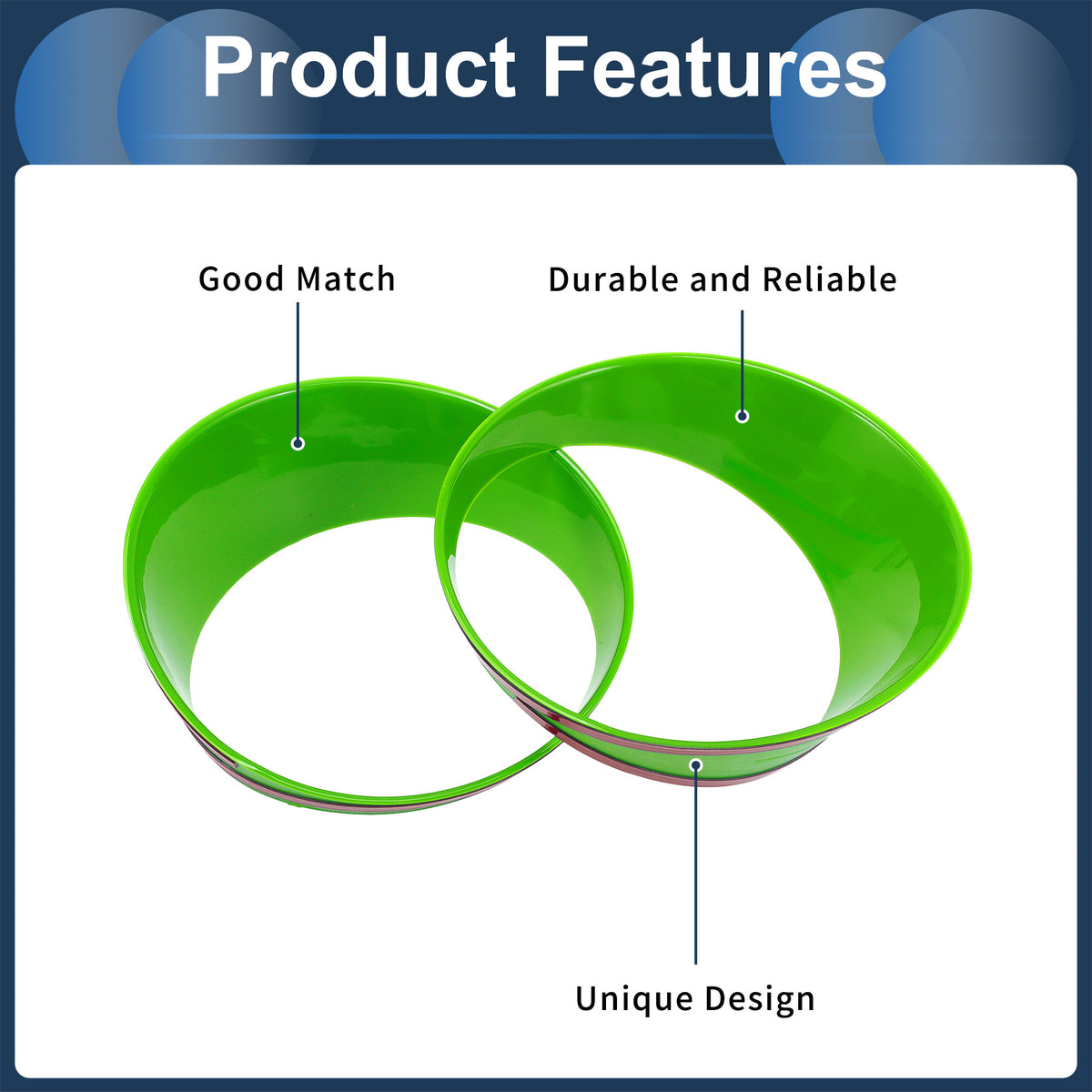 Product Features

Good Match

Durable and Reliable

Unique Design